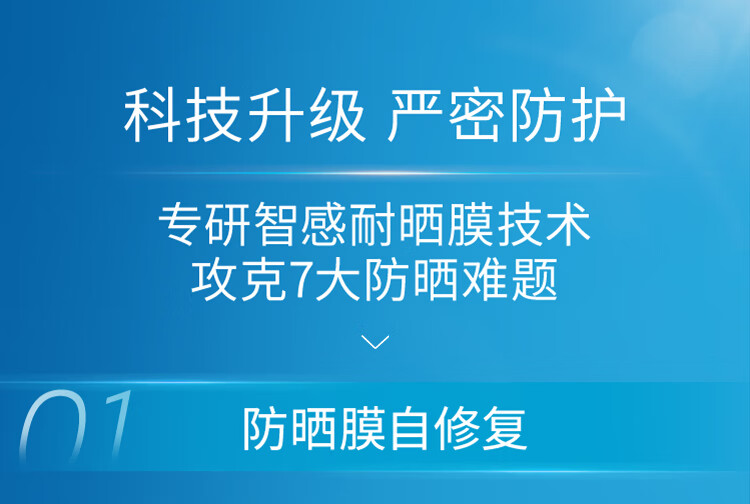 科技升级 严密防护

专研智感耐晒膜技术
攻克7大防晒难题

01

防晒膜自修复